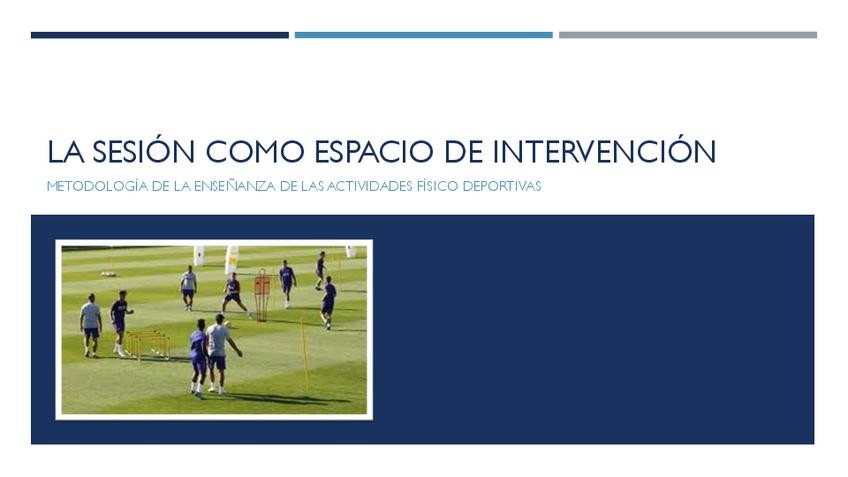 LA SESIÓN COMO ESPACIO DE INTERVENCIÓN

METODOLOGÍA DE LA ENSEÑANZA DE LAS ACTIVIDADES FÍSICO DEPORTIVAS